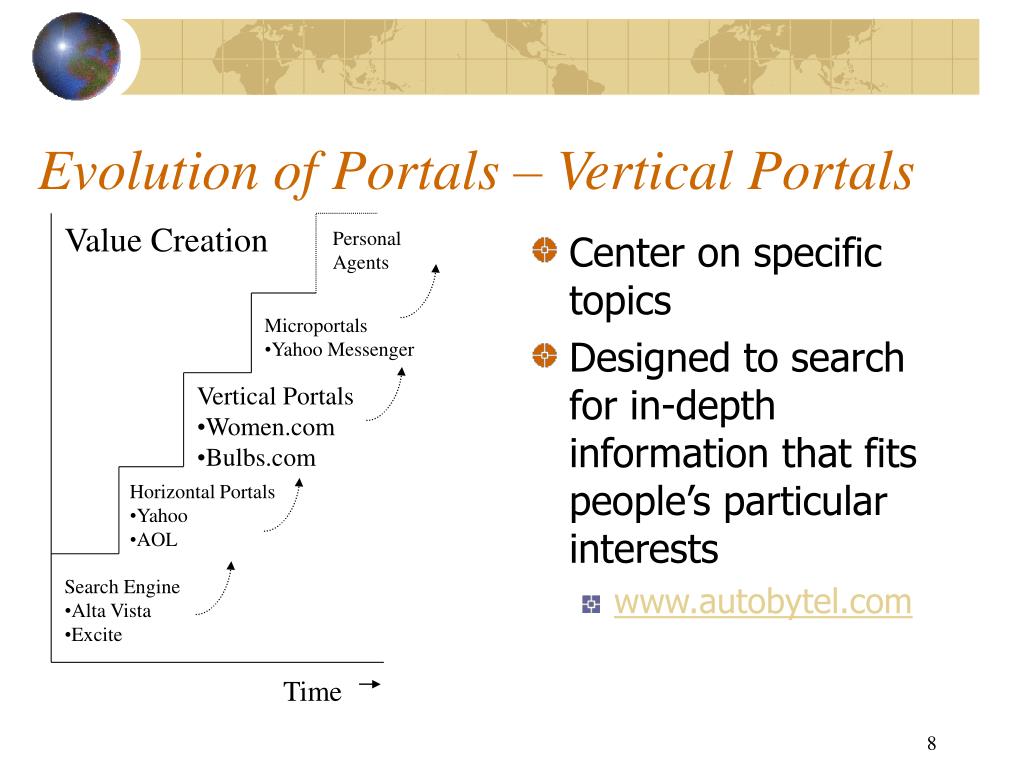 Evolution of Portals – Vertical Portals

Value Creation

Personal Agents

Microportals
•Yahoo Messenger

Vertical Portals
•Women.com
•Bulbs.com

Horizontal Portals
•Yahoo
•AOL

Search Engine
•Alta Vista
•Excite

Time

Center on specific topics

Designed to search for in-depth information that fits people's particular interests

www.autobytel.com

8